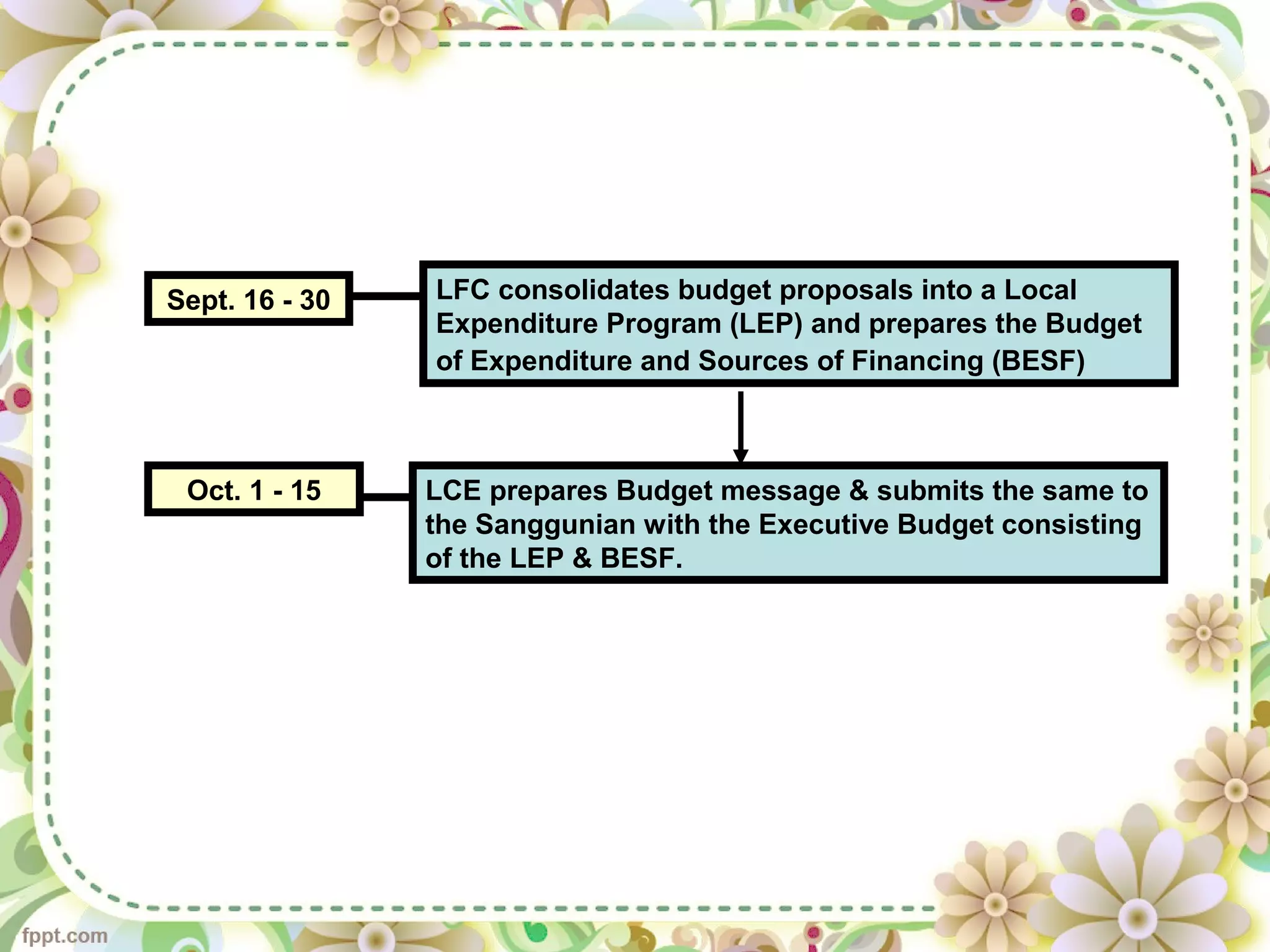 Sept. 16 - 30

LFC consolidates budget proposals into a Local Expenditure Program (LEP) and prepares the Budget of Expenditure and Sources of Financing (BESF)

Oct. 1 - 15

LCE prepares Budget message & submits the same to the Sanggunian with the Executive Budget consisting of the LEP & BESF.

fppt.com